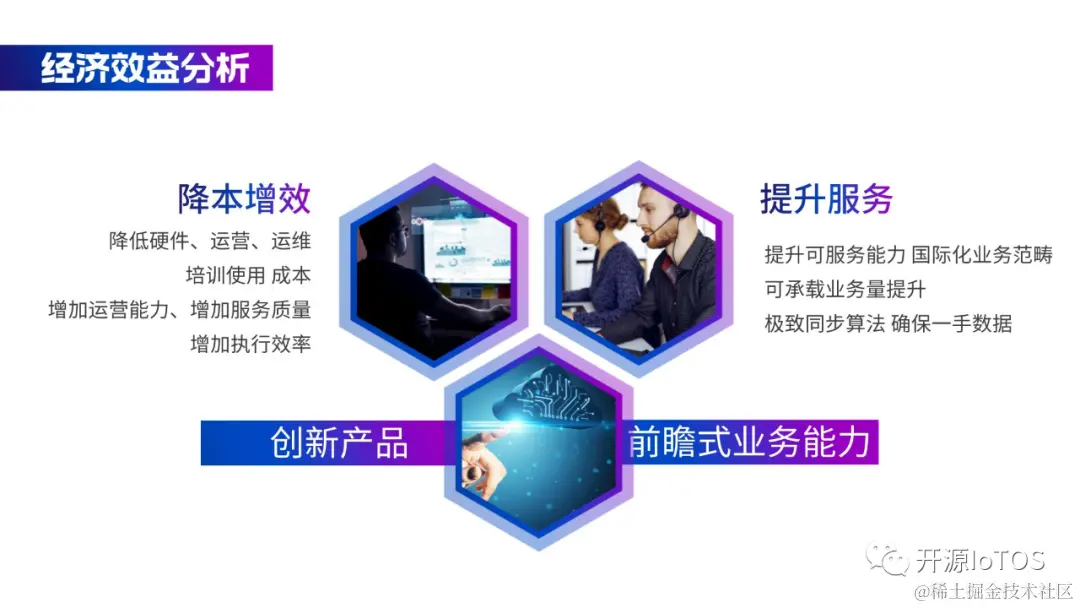 经济效益分析

降本增效
降低硬件、运营、运维
培训使用 成本
增加运营能力、增加服务质量
增加执行效率

提升服务
提升可服务能力 国际化业务范畴
可承载业务量提升
极致同步算法 确保一手数据

创新产品

前瞻式业务能力

开源IoTOS
@稀土掘金技术社区